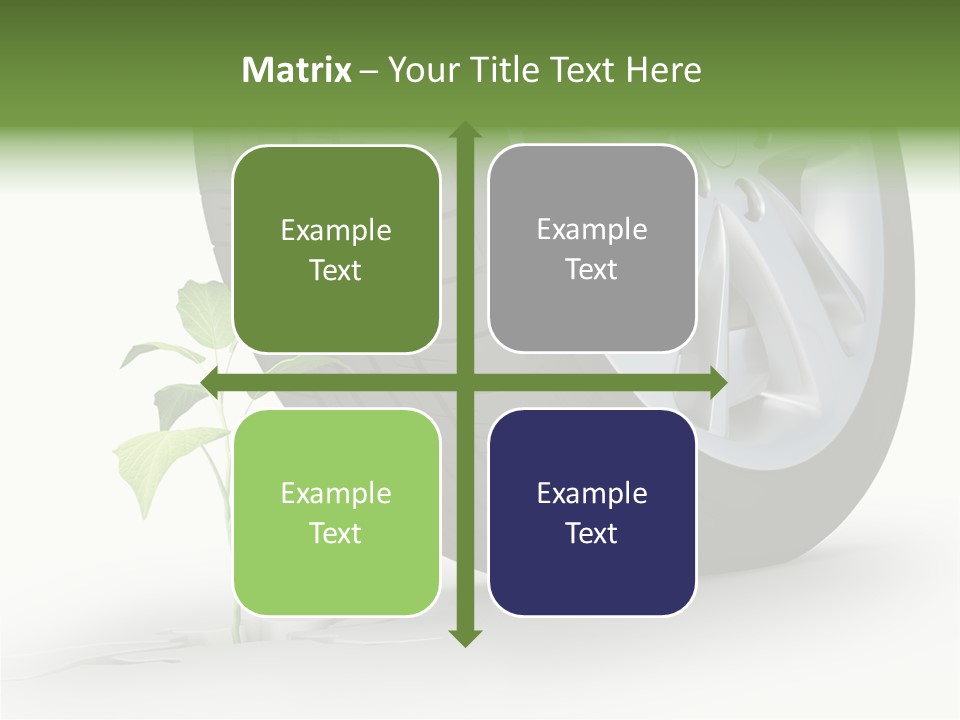 Matrix – Your Title Text Here

Example Text

Example Text

Example Text

Example Text